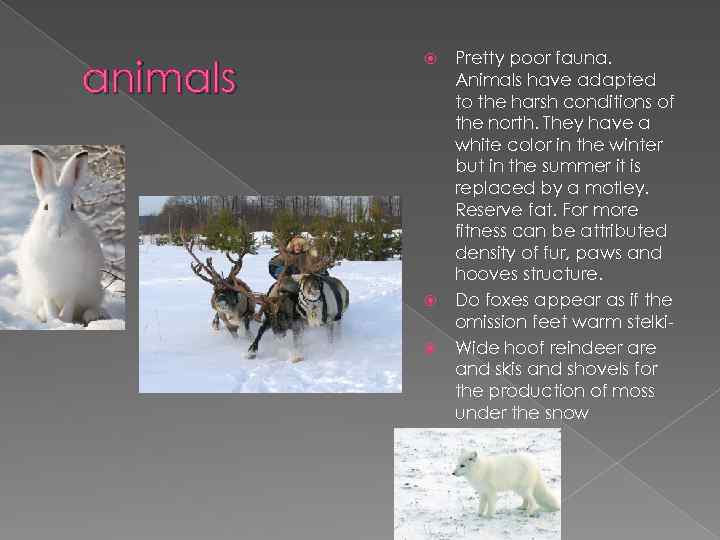 animals

Pretty poor fauna. Animals have adapted to the harsh conditions of the north. They have a white color in the winter but in the summer it is replaced by a motley. Reserve fat. For more fitness can be attributed density of fur, paws and hooves structure.

Do foxes appear as if the omission feet warm stelki-

Wide hoof reindeer are and skis and shovels for the production of moss under the snow